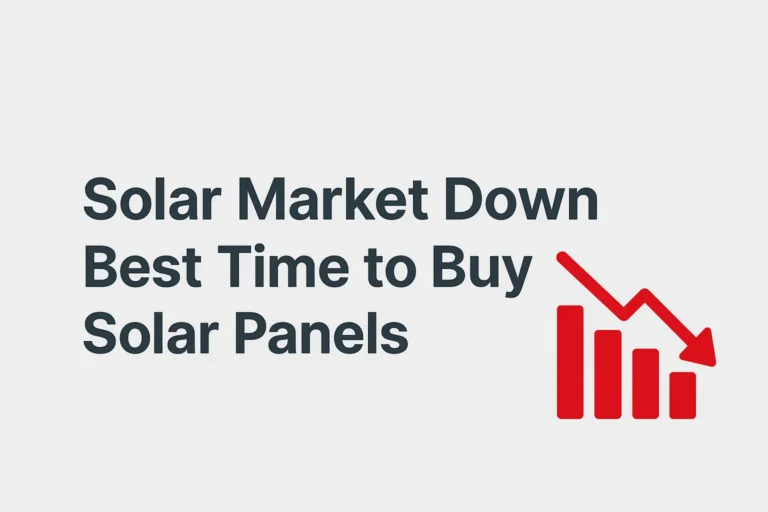 Solar Market Down
Best Time to Buy
Solar Panels